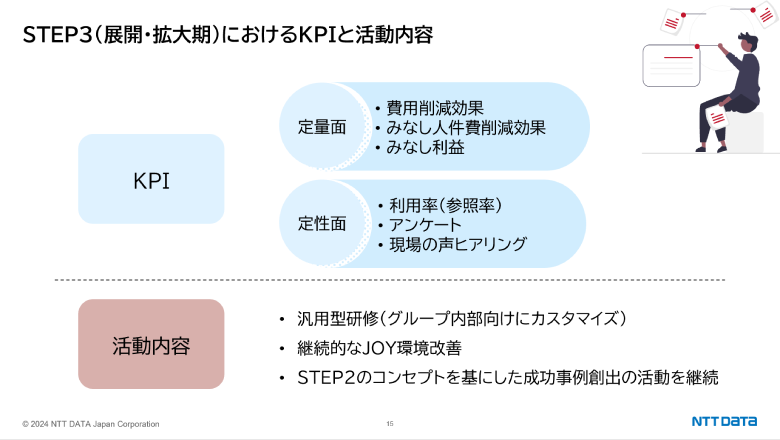 STEP3（展開・拡大期）におけるKPIと活動内容

KPI

定量面
• 費用削減効果
• みなし人件費削減効果
• みなし利益

定性面
• 利用率（参照率）
• アンケート
• 現場の声ヒアリング

活動内容

• 汎用型研修（グループ内部向けにカスタマイズ）
• 継続的なJOY環境改善
• STEP2のコンセプトを基にした成功事例創出の活動を継続

© 2024 NTT DATA Japan Corporation

15

NTT DATA